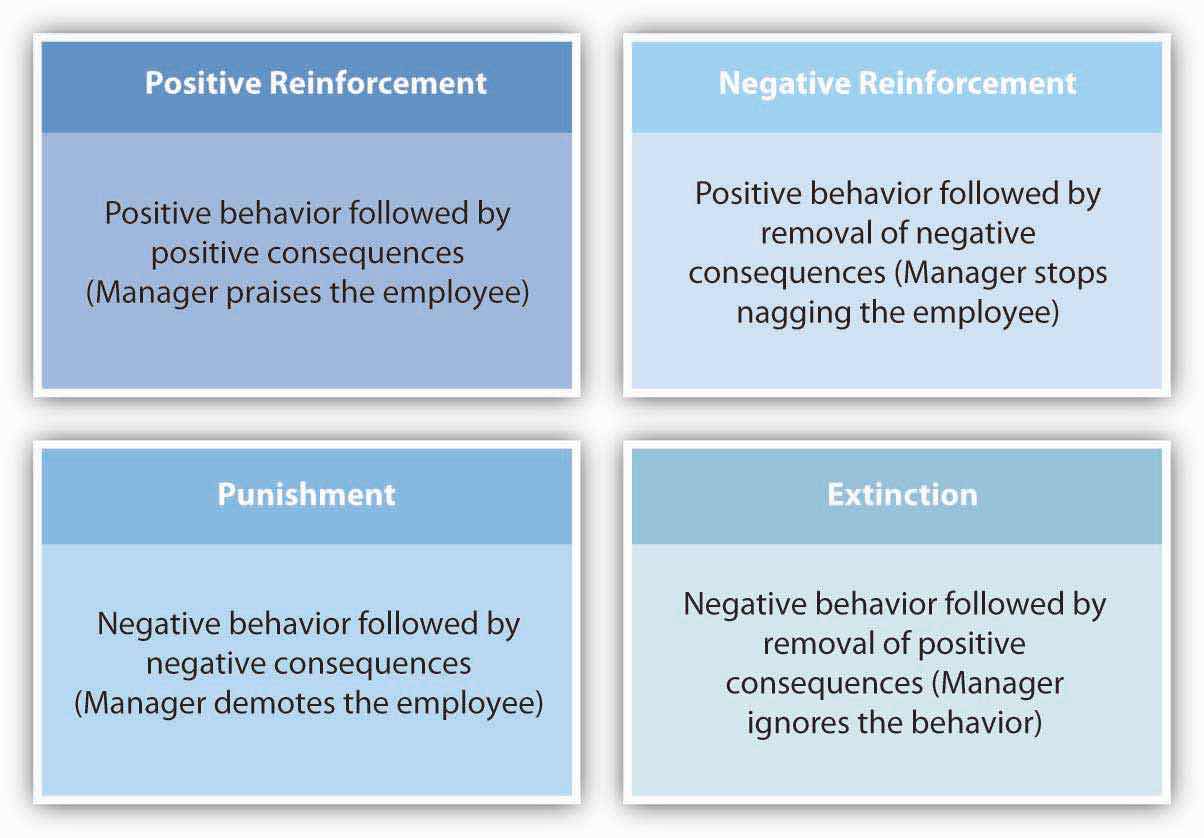 Positive Reinforcement

Positive behavior followed by positive consequences (Manager praises the employee)

Negative Reinforcement

Positive behavior followed by removal of negative consequences (Manager stops nagging the employee)

Punishment

Negative behavior followed by negative consequences (Manager demotes the employee)

Extinction

Negative behavior followed by removal of positive consequences (Manager ignores the behavior)